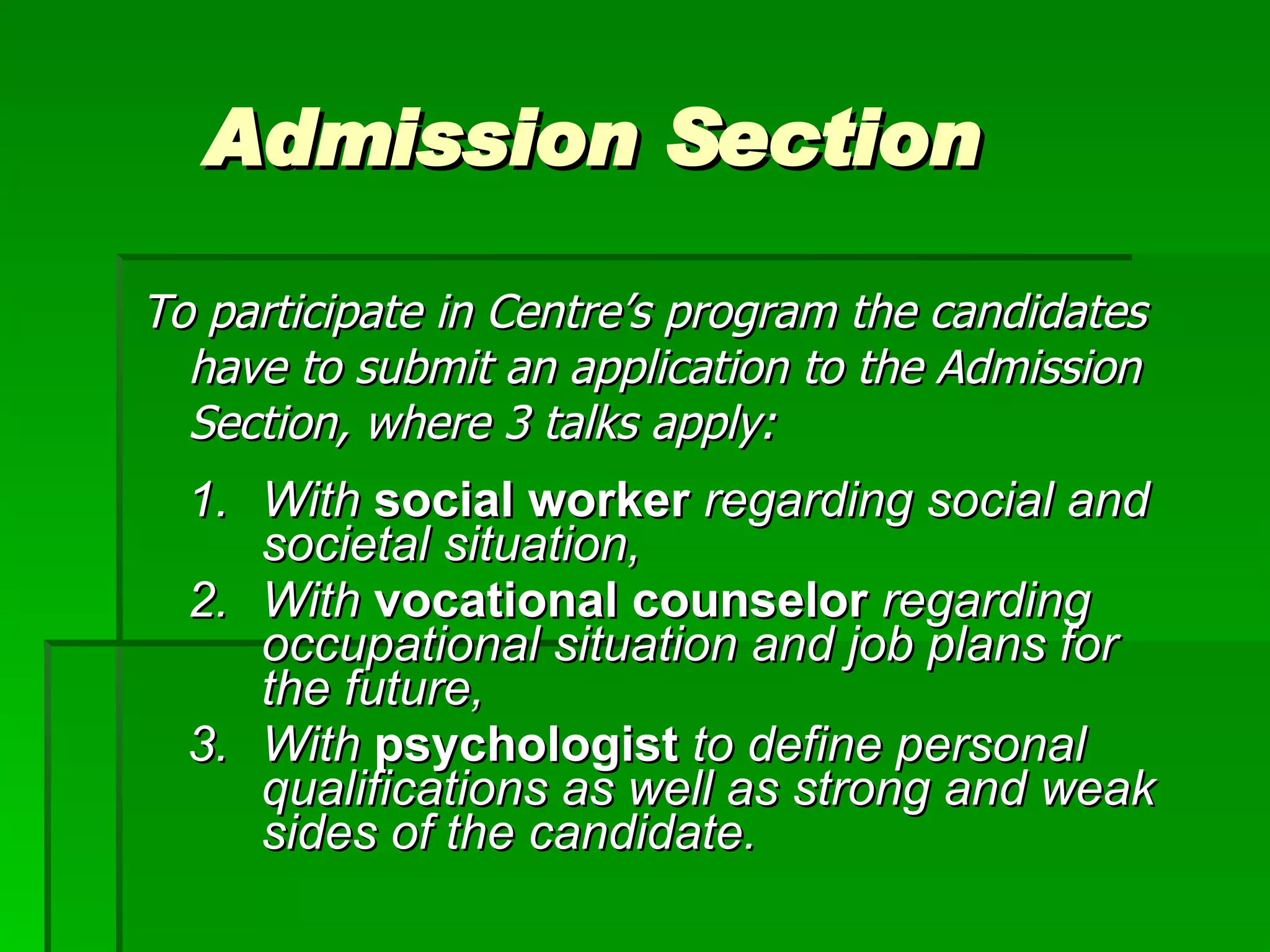 Admission Section

To participate in Centre's program the candidates have to submit an application to the Admission Section, where 3 talks apply:

1. With social worker regarding social and societal situation,
2. With vocational counselor regarding occupational situation and job plans for the future,
3. With psychologist to define personal qualifications as well as strong and weak sides of the candidate.